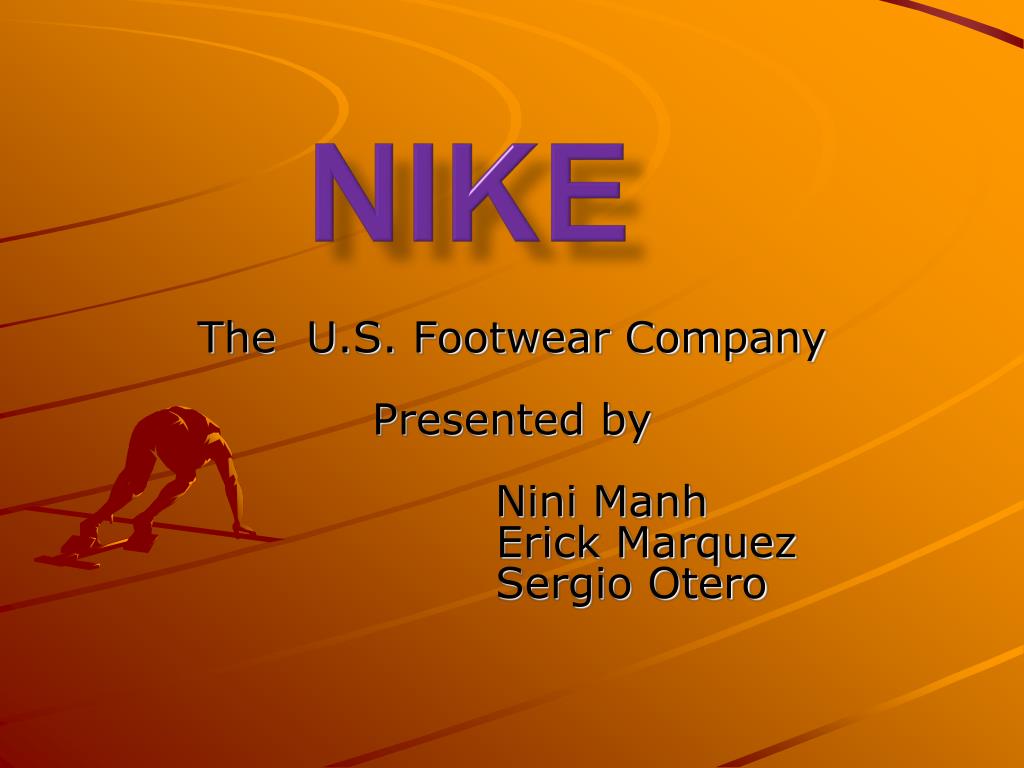 NIKE

The U.S. Footwear Company

Presented by

Nini Manh
Erick Marquez
Sergio Otero